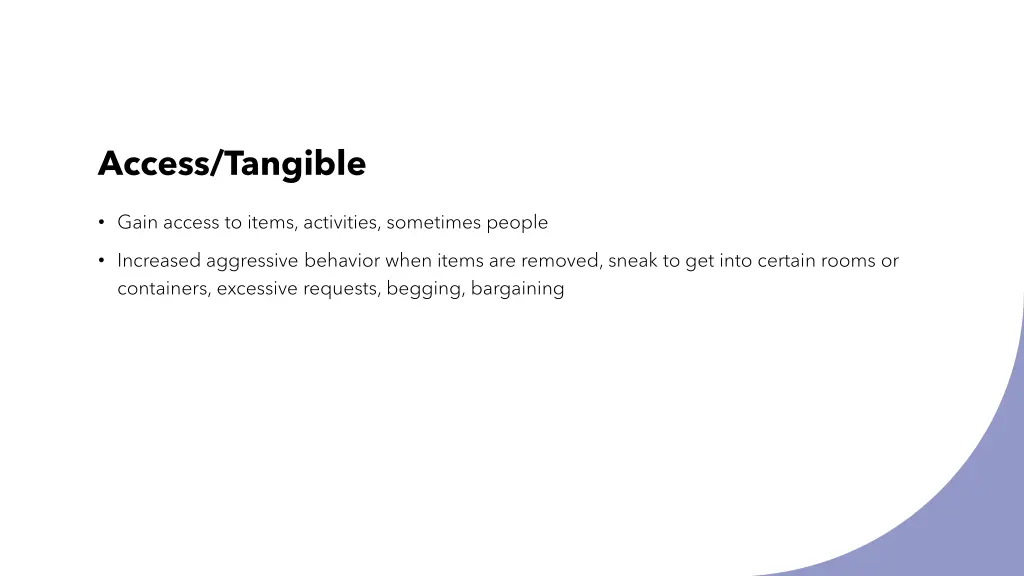 Access/Tangible

• Gain access to items, activities, sometimes people

• Increased aggressive behavior when items are removed, sneak to get into certain rooms or containers, excessive requests, begging, bargaining